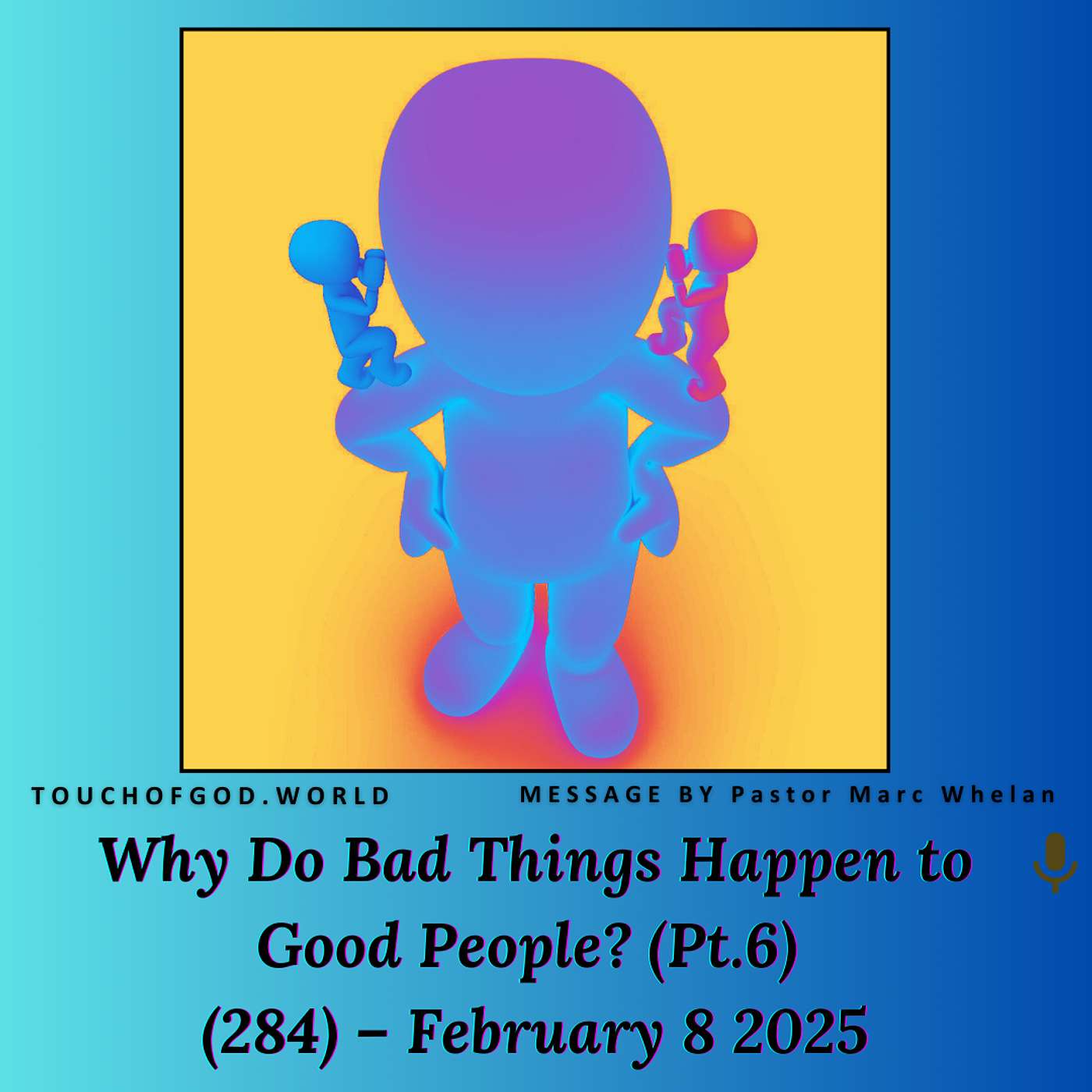 TOUCHOFGOD.WORLD

MESSAGE BY Pastor Marc Whelan

Why Do Bad Things Happen to Good People? (Pt.6) (284) – February 8 2025